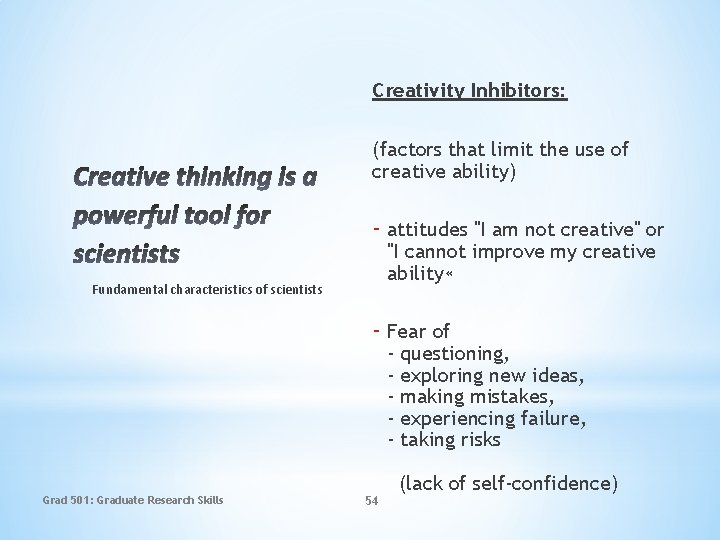 Creative thinking is a powerful tool for scientists

Fundamental characteristics of scientists

Creativity Inhibitors:

(factors that limit the use of creative ability)

- attitudes "I am not creative" or "I cannot improve my creative ability«

- Fear of
- questioning,
- exploring new ideas,
- making mistakes,
- experiencing failure,
- taking risks

(lack of self-confidence)

Grad 501: Graduate Research Skills

54